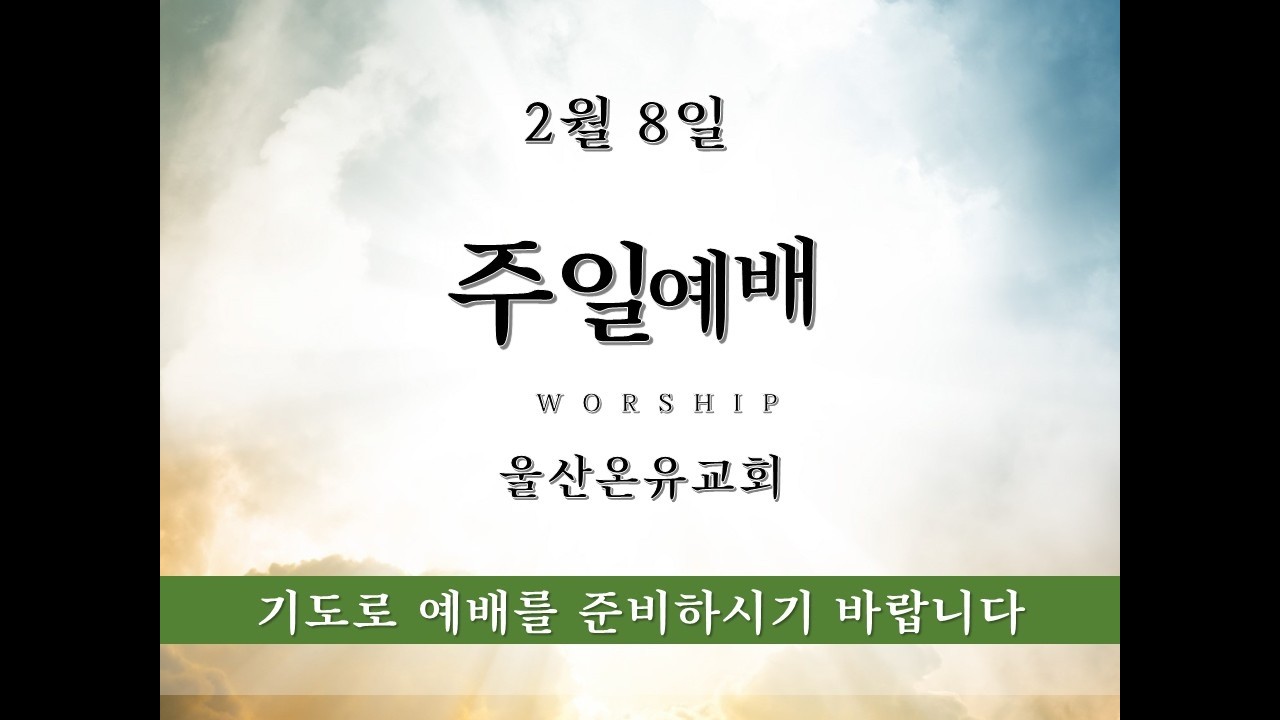 2월 8일

주일예배

WORSHIP

울산온유교회

기도로 예배를 준비하시기 바랍니다